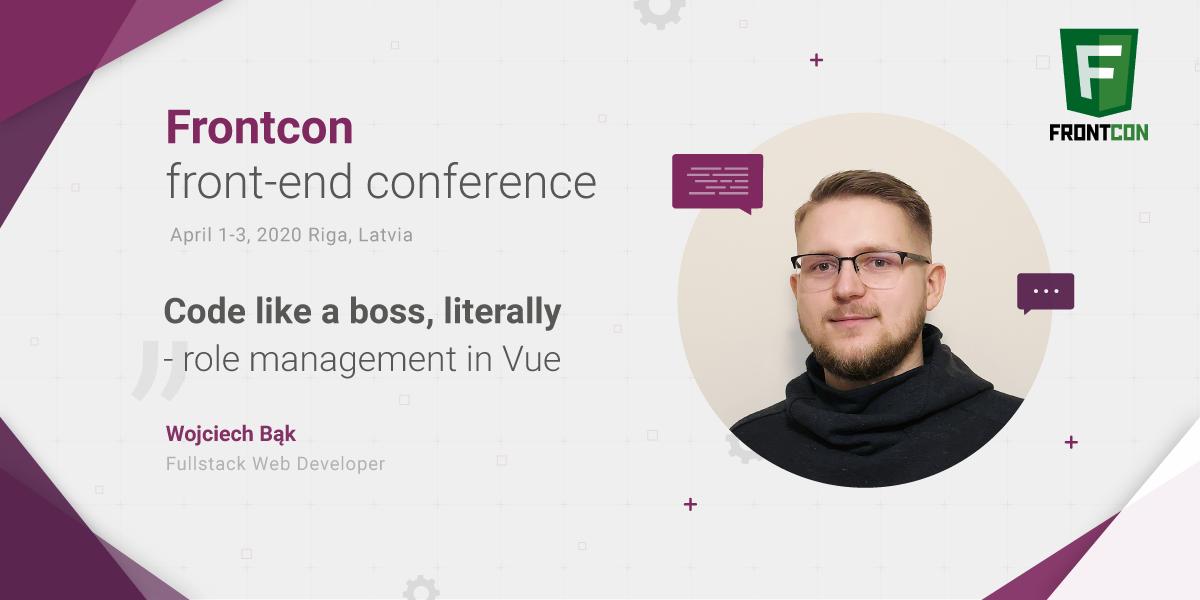 Frontcon
front-end conference
April 1-3, 2020 Riga, Latvia

Code like a boss, literally
- role management in Vue

Wojciech Bąk
Fullstack Web Developer

F
FRONTCON